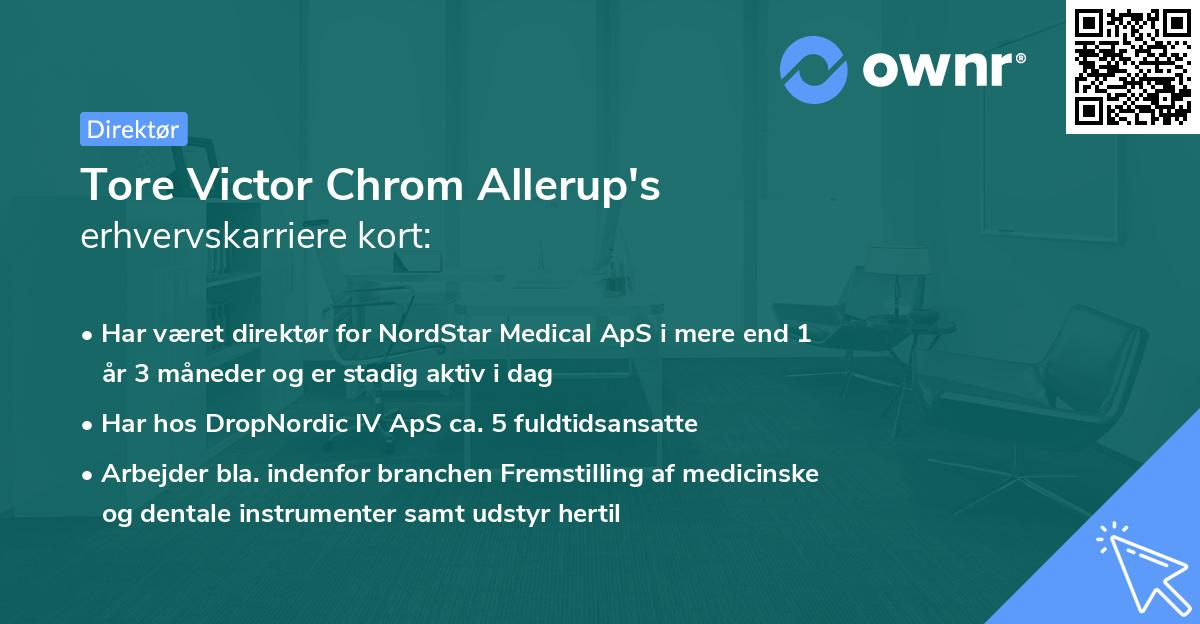 ownr®

Direktør

Tore Victor Chrom Allerup's
erhvervskarriere kort:

• Har været direktør for NordStar Medical ApS i mere end 1 år 3 måneder og er stadig aktiv i dag
• Har hos DropNordic IV ApS ca. 5 fuldtidsansatte
• Arbejder bla. indenfor branchen Fremstilling af medicinske og dentale instrumenter samt udstyr hertil